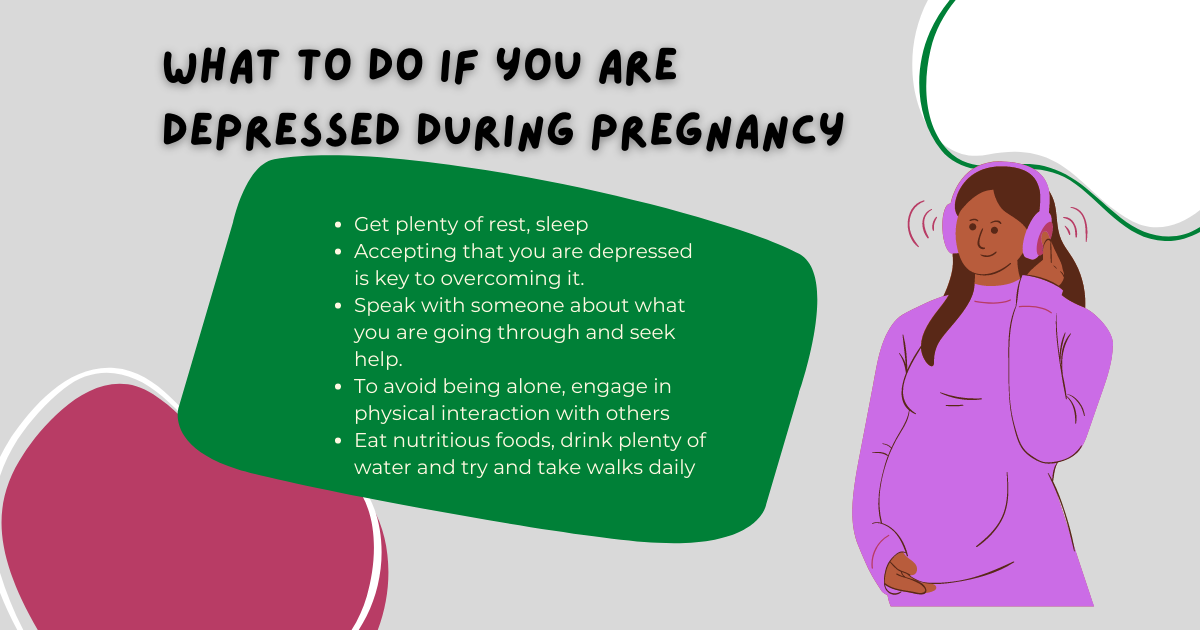 WHAT TO DO IF YOU ARE DEPRESSED DURING PREGNANCY

- Get plenty of rest, sleep
- Accepting that you are depressed is key to overcoming it.
- Speak with someone about what you are going through and seek help.
- To avoid being alone, engage in physical interaction with others
- Eat nutritious foods, drink plenty of water and try and take walks daily